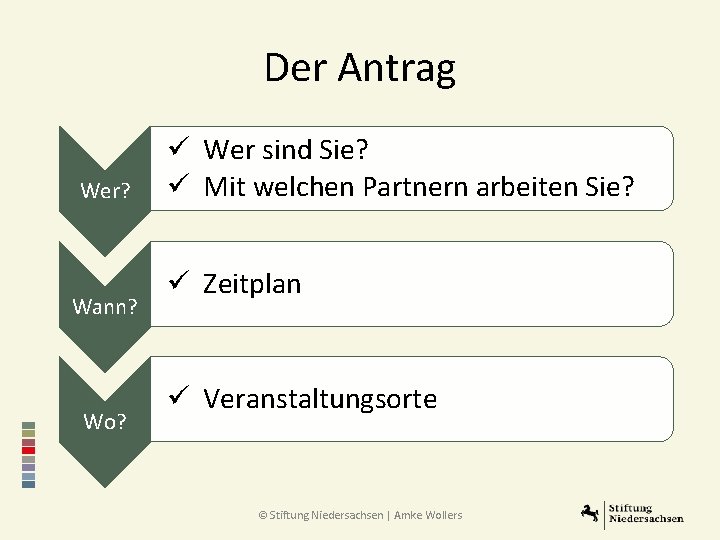 Der Antrag

Wer?
✓ Wer sind Sie?
✓ Mit welchen Partnern arbeiten Sie?

Wann?
✓ Zeitplan

Wo?
✓ Veranstaltungsorte

© Stiftung Niedersachsen | Amke Wollers

Stiftung Niedersachsen